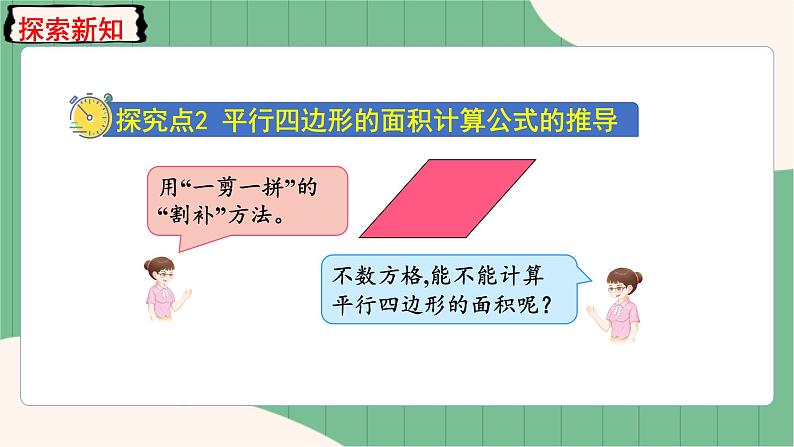 探索新知

探究点2 平行四边形的面积计算公式的推导

用“一剪一拼”的“割补”方法。

不数方格,能不能计算平行四边形的面积呢?